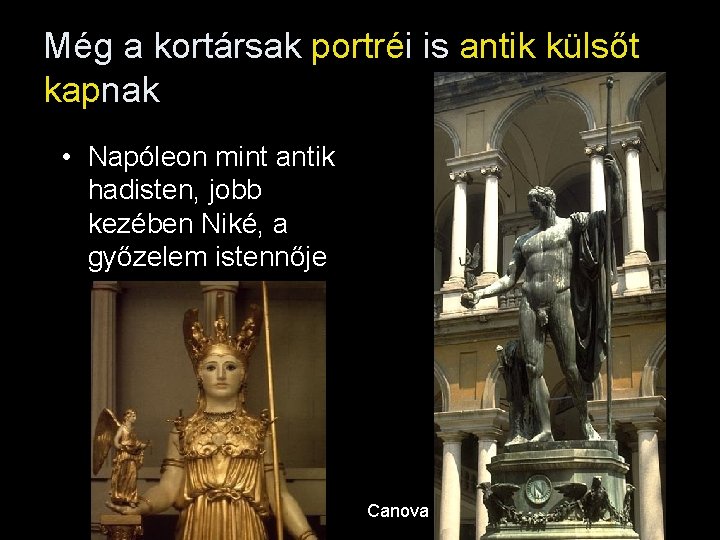 Még a kortársak portréi is antik külsőt kapnak

• Napóleon mint antik hadisten, jobb kezében Niké, a győzelem istennője

Canova